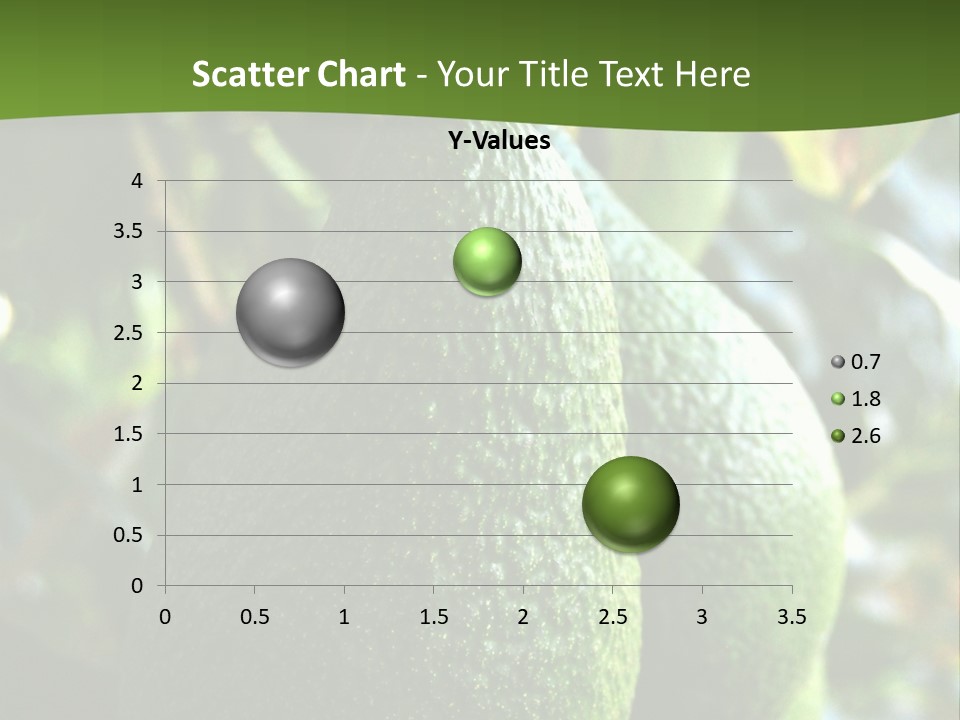 Scatter Chart - Your Title Text Here

Y-Values

4
3.5
3
2.5
2
1.5
1
0.5
0

0 0.5 1 1.5 2 2.5 3 3.5

0.7
1.8
2.6